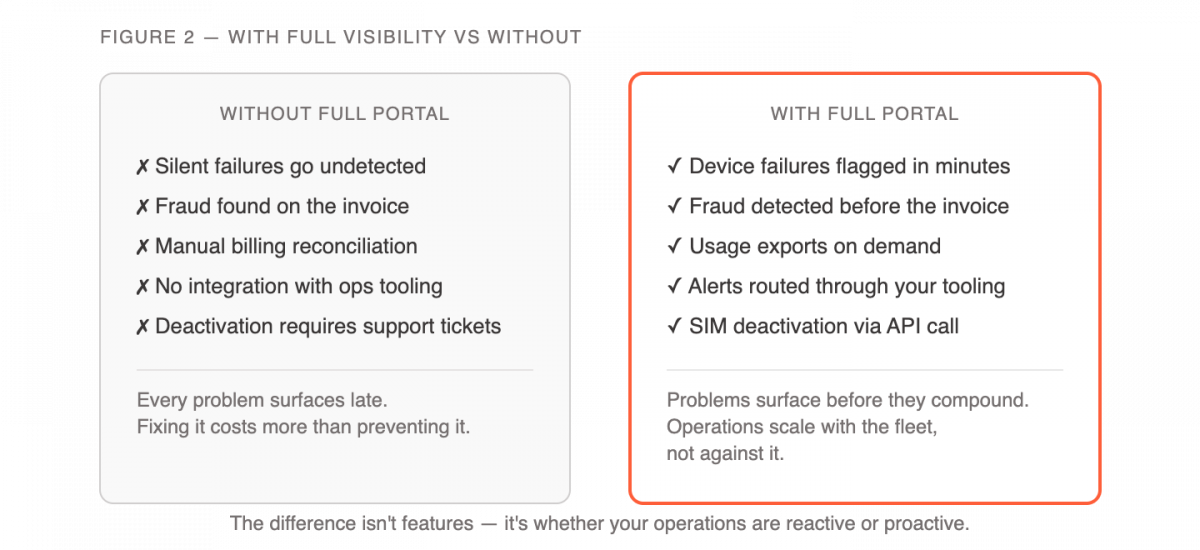 FIGURE 2 — WITH FULL VISIBILITY VS WITHOUT

WITHOUT FULL PORTAL

✗ Silent failures go undetected
✗ Fraud found on the invoice
✗ Manual billing reconciliation
✗ No integration with ops tooling
✗ Deactivation requires support tickets

Every problem surfaces late.
Fixing it costs more than preventing it.

WITH FULL PORTAL

✓ Device failures flagged in minutes
✓ Fraud detected before the invoice
✓ Usage exports on demand
✓ Alerts routed through your tooling
✓ SIM deactivation via API call

Problems surface before they compound.
Operations scale with the fleet,
not against it.

The difference isn't features — it's whether your operations are reactive or proactive.